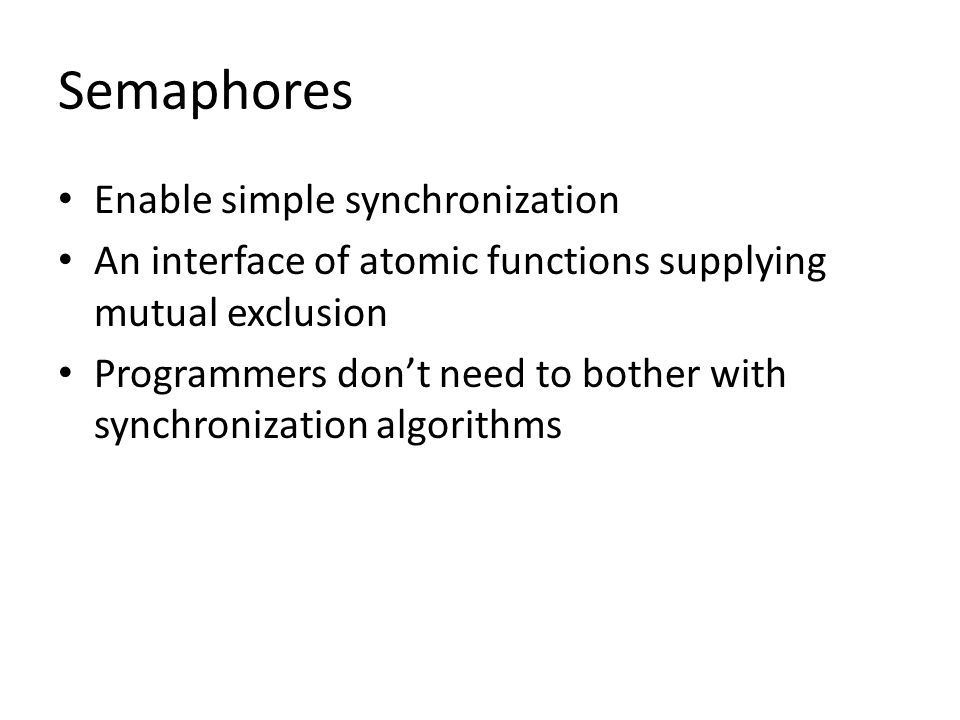 Semaphores

• Enable simple synchronization
• An interface of atomic functions supplying mutual exclusion
• Programmers don’t need to bother with synchronization algorithms